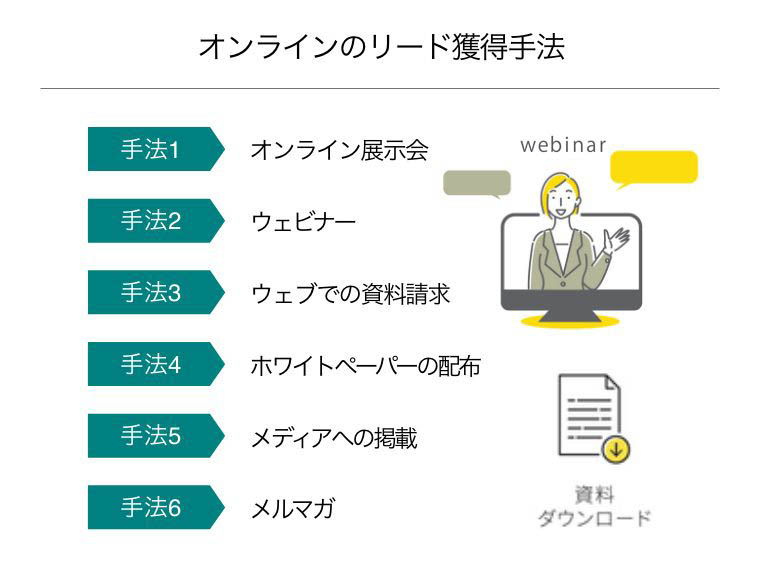 オンラインのリード獲得手法

手法1 オンライン展示会

手法2 ウェビナー

手法3 ウェブでの資料請求

手法4 ホワイトペーパーの配布

手法5 メディアへの掲載

手法6 メルマガ

webinar

資料
ダウンロード